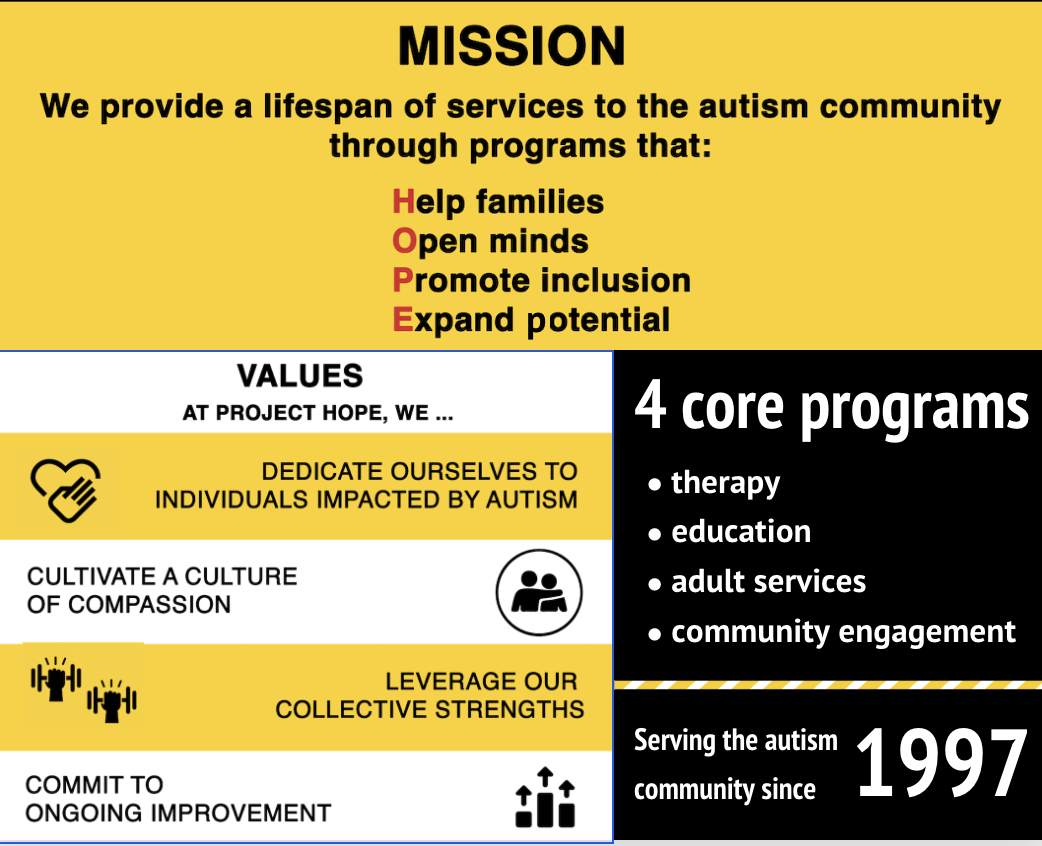 MISSION

We provide a lifespan of services to the autism community through programs that:

Help families
Open minds
Promote inclusion
Expand potential

VALUES
AT PROJECT HOPE, WE ...

DEDICATE OURSELVES TO INDIVIDUALS IMPACTED BY AUTISM

CULTIVATE A CULTURE OF COMPASSION

LEVERAGE OUR COLLECTIVE STRENGTHS

COMMIT TO ONGOING IMPROVEMENT

4 core programs

• therapy
• education
• adult services
• community engagement

Serving the autism community since 1997